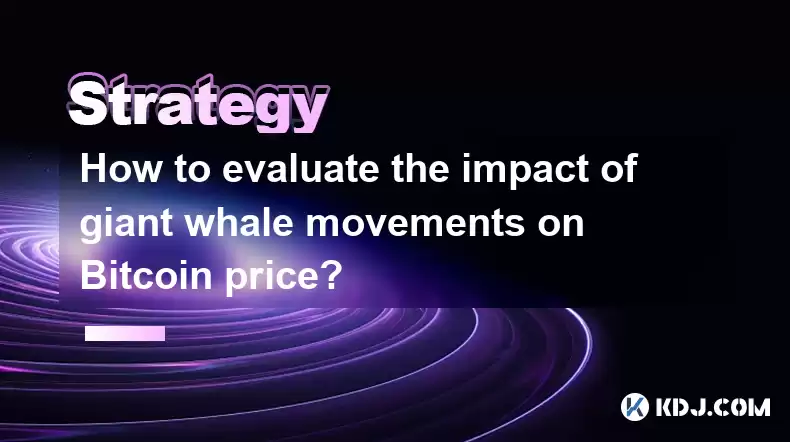 Strategy

How to evaluate the impact of giant whale movements on Bitcoin price?

KDJ.COM